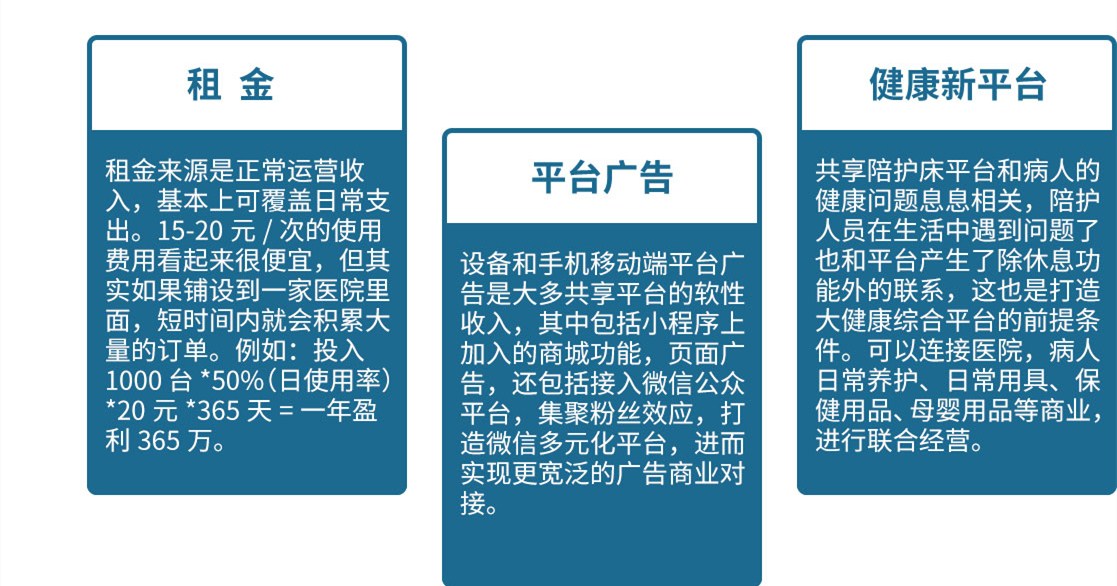 租 金

租金来源是正常运营收入，基本上可覆盖日常支出。15-20 元 / 次的使用费用看起来很便宜，但其实如果铺设到一家医院里面，短时间内就会积累大量的订单。例如：投入 1000 台 *50%（日使用率）*20 元 *365 天 = 一年盈利 365 万。

平台广告

设备和手机移动端平台广告是大多共享平台的软性收入，其中包括小程序上加入的商城功能，页面广告，还包括接入微信公众平台，集聚粉丝效应，打造微信多元化平台，进而实现更宽泛的广告商业对接。

健康新平台

共享陪护床平台和病人的健康问题息息相关，陪护人员在生活中遇到问题了也和平台产生了除休息功能外的联系，这也是打造大健康综合平台的前提条件。可以连接医院，病人日常养护、日常用具、保健用品、母婴用品等商业，进行联合经营。